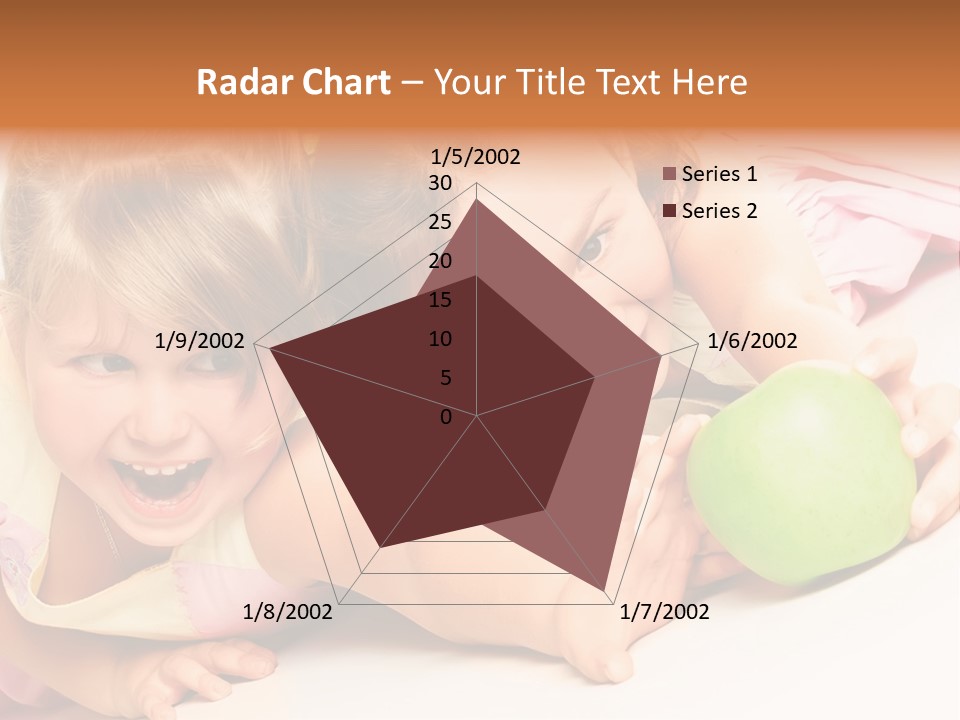 Radar Chart – Your Title Text Here

1/5/2002
30
25
20
15
10
5
0
1/6/2002
1/7/2002
1/8/2002
1/9/2002

Series 1
Series 2